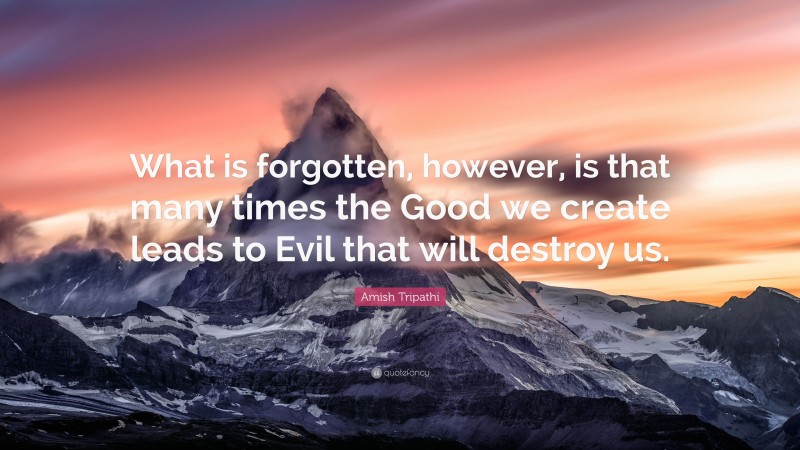 What is forgotten, however, is that many times the Good we create leads to Evil that will destroy us.

Amish Tripathi

quotefancy